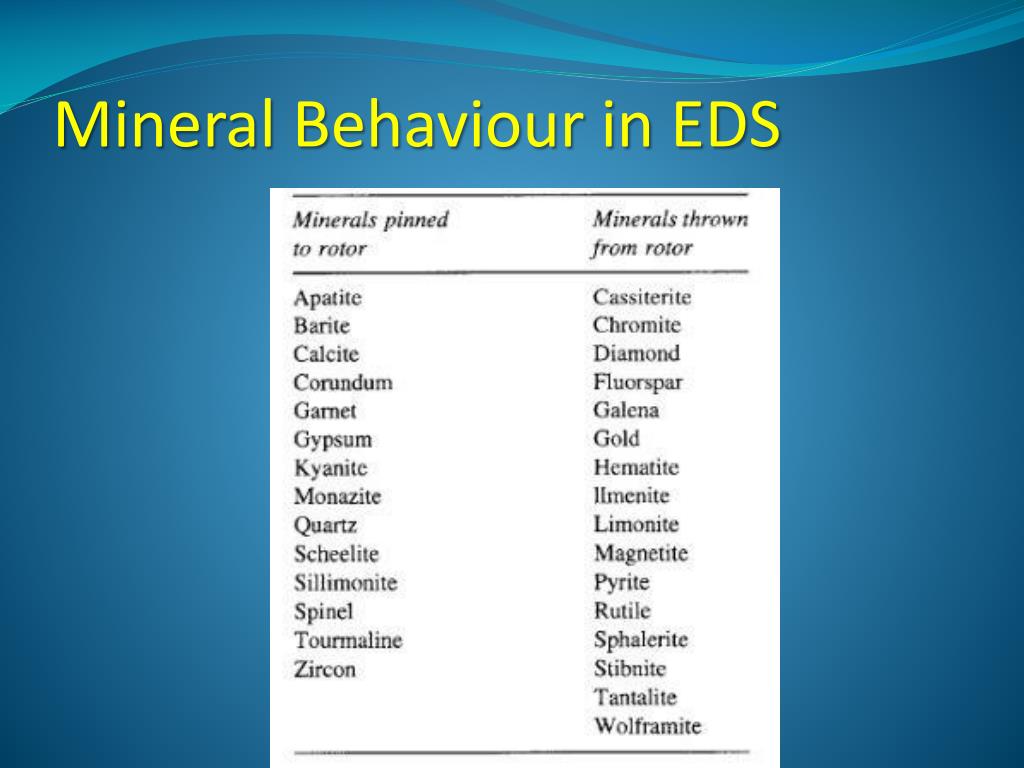 Mineral Behaviour in EDS

| Minerals pinned to rotor | Minerals thrown from rotor |
|---|---|
| Apatite | Cassiterite |
| Barite | Chromite |
| Calcite | Diamond |
| Corundum | Fluorspar |
| Garnet | Galena |
| Gypsum | Gold |
| Kyanite | Hematite |
| Monazite | Ilmenite |
| Quartz | Limonite |
| Scheelite | Magnetite |
| Sillimonite | Pyrite |
| Spinel | Rutile |
| Tourmaline | Sphalerite |
| Zircon | Stibnite |
| | Tantalite |
| | Wolframite |